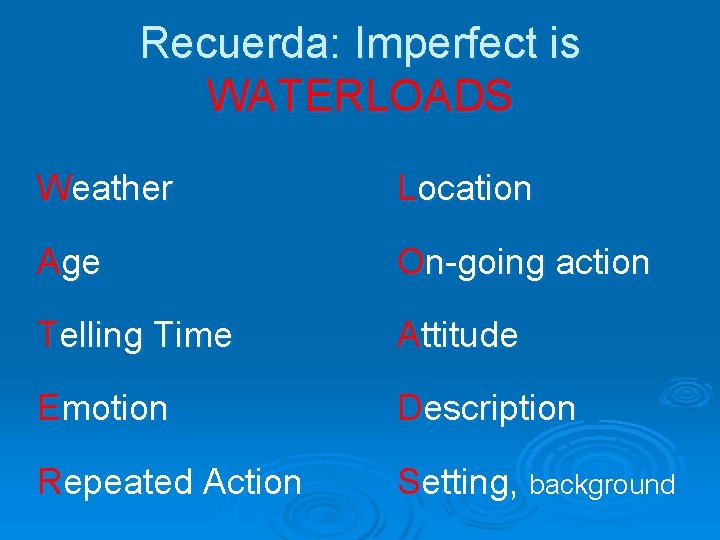 Recuerda: Imperfect is WATERLOADS

Weather

Age

Telling Time

Emotion

Repeated Action

Location

On-going action

Attitude

Description

Setting, background